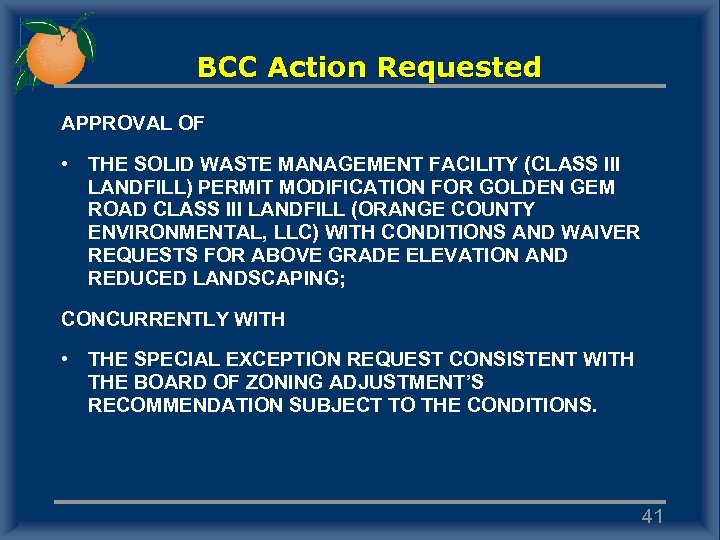 BCC Action Requested

APPROVAL OF

• THE SOLID WASTE MANAGEMENT FACILITY (CLASS III LANDFILL) PERMIT MODIFICATION FOR GOLDEN GEM ROAD CLASS III LANDFILL (ORANGE COUNTY ENVIRONMENTAL, LLC) WITH CONDITIONS AND WAIVER REQUESTS FOR ABOVE GRADE ELEVATION AND REDUCED LANDSCAPING;

CONCURRENTLY WITH

• THE SPECIAL EXCEPTION REQUEST CONSISTENT WITH THE BOARD OF ZONING ADJUSTMENT'S RECOMMENDATION SUBJECT TO THE CONDITIONS.

41